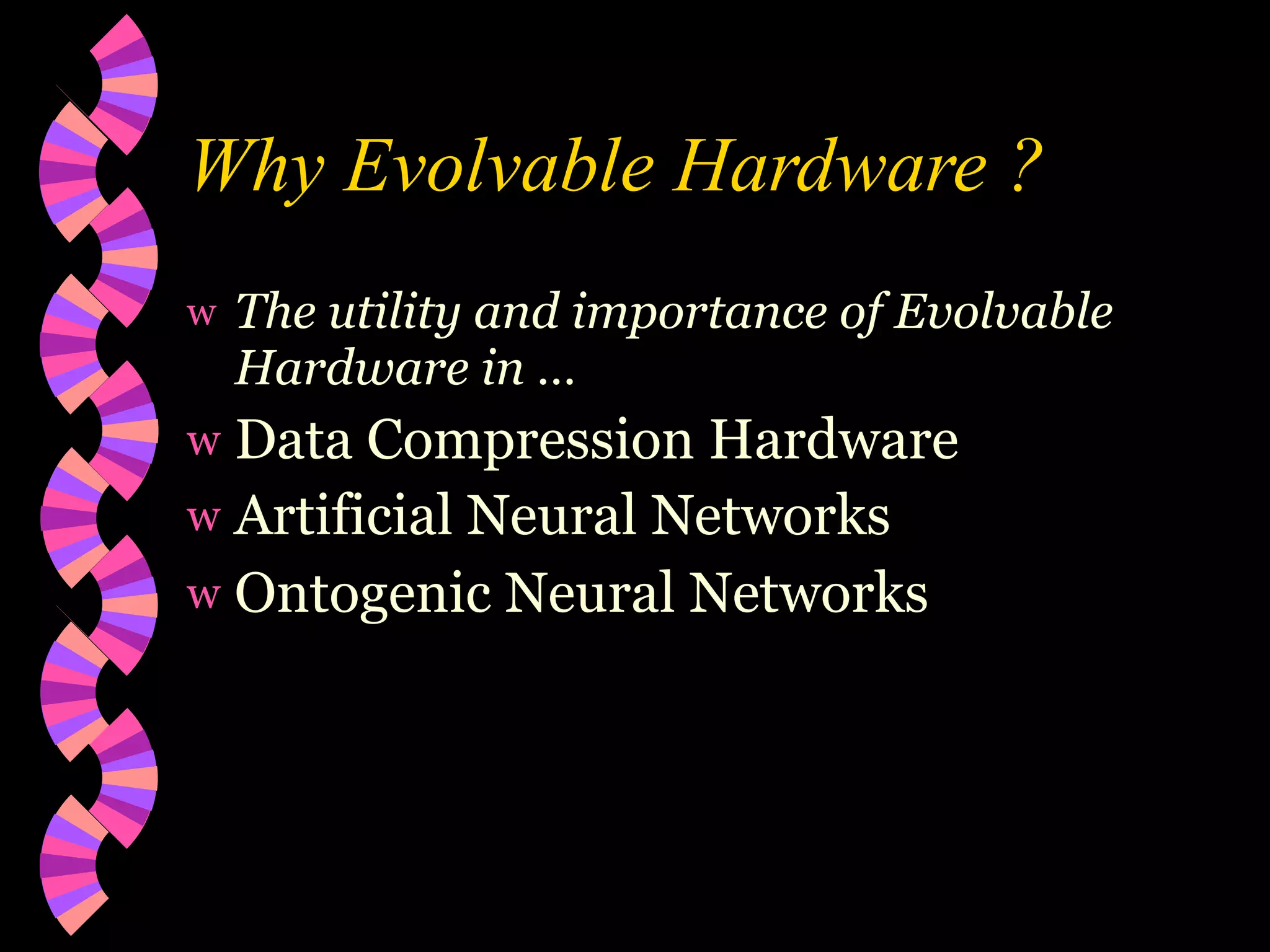 Why Evolvable Hardware ?

w The utility and importance of Evolvable Hardware in …

w Data Compression Hardware

w Artificial Neural Networks

w Ontogenic Neural Networks